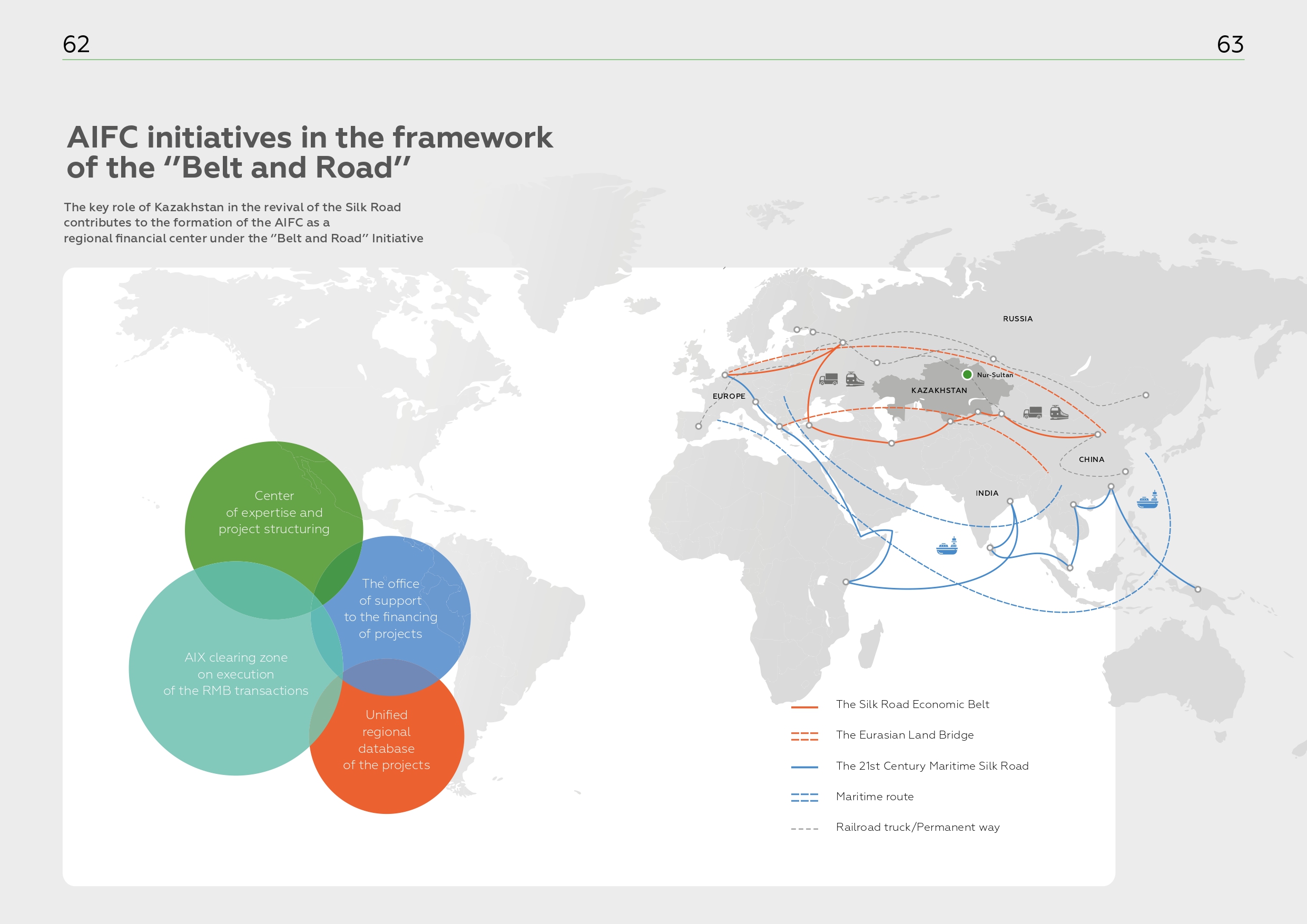 62

63

AIFC initiatives in the framework of the "Belt and Road"

The key role of Kazakhstan in the revival of the Silk Road contributes to the formation of the AIFC as a regional financial center under the "Belt and Road" Initiative

Center of expertise and project structuring

The office of support to the financing of projects

AIX clearing zone on execution of the RMB transactions

Unified regional database of the projects

RUSSIA

Nur-Sultan

KAZAKHSTAN

EUROPE

CHINA

INDIA

The Silk Road Economic Belt

The Eurasian Land Bridge

The 21st Century Maritime Silk Road

Maritime route

Railroad truck/Permanent way